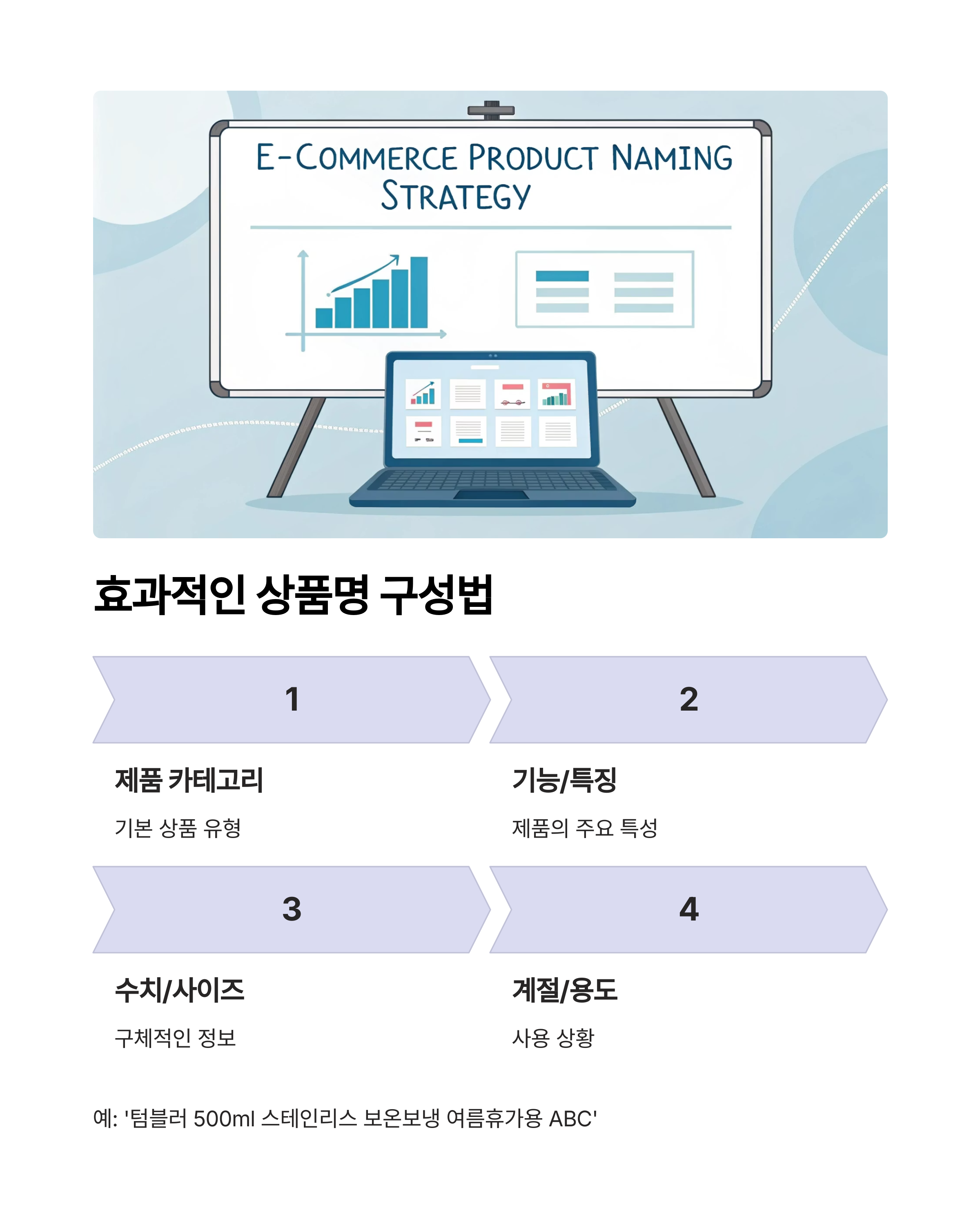 E-COMMERCE PRODUCT NAMING STRATEGY

효과적인 상품명 구성법

1

제품 카테고리

기본 상품 유형

2

기능/특징

제품의 주요 특성

3

수치/사이즈

구체적인 정보

4

계절/용도

사용 상황

예: '텀블러 500ml 스테인리스 보온보냉 여름휴가용 ABC'